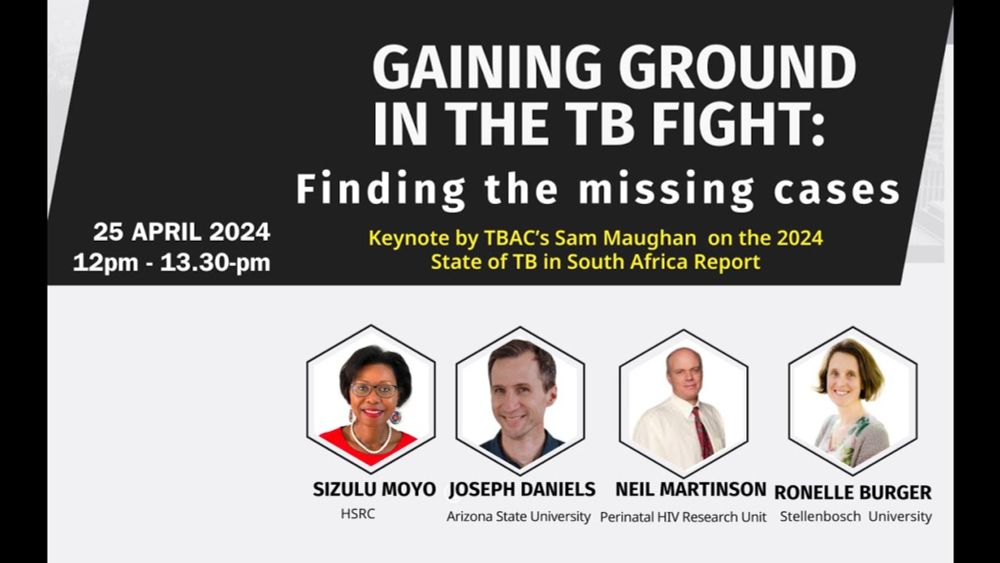 GAINING GROUND IN THE TB FIGHT:
Finding the missing cases

25 APRIL 2024
12pm - 13.30-pm

Keynote by TBAC's Sam Maughan on the 2024 State of TB in South Africa Report

SIZULU MOYO
HSRC

JOSEPH DANIELS
Arizona State University

NEIL MARTINSON
Perinatal HIV Research Unit

RONELLE BURGER
Stellenbosch University